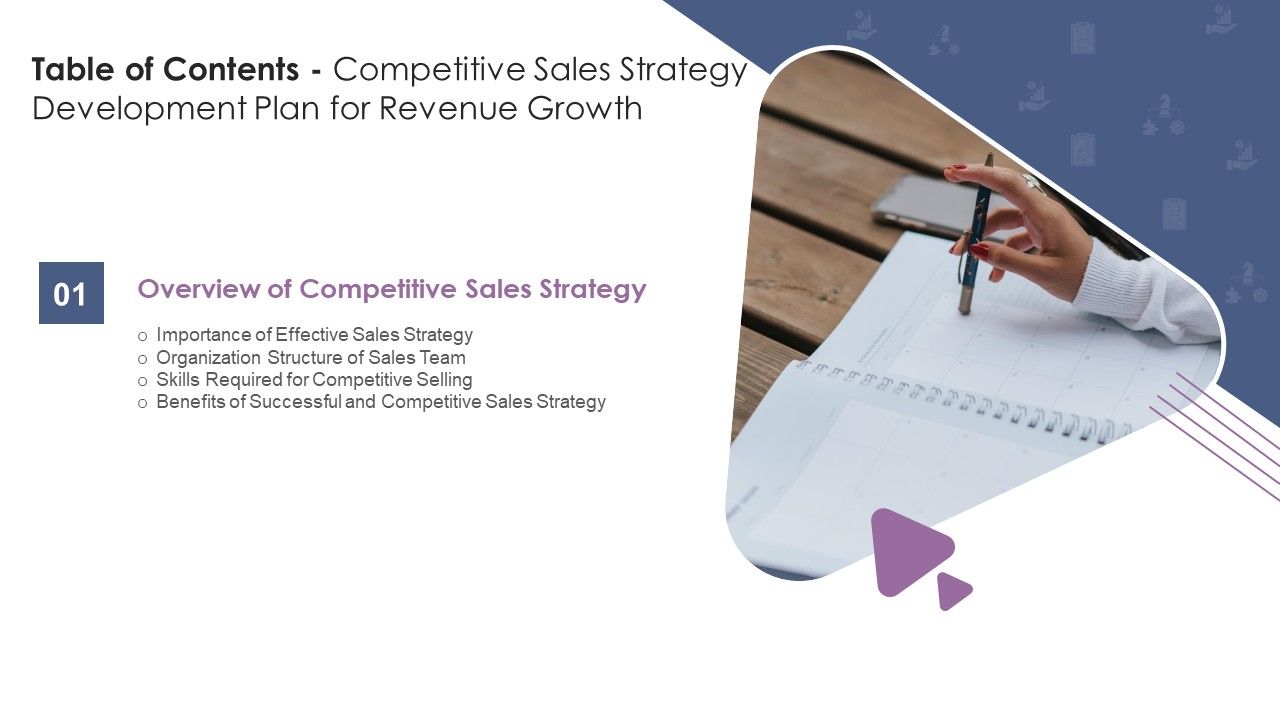 Table of Contents - Competitive Sales Strategy Development Plan for Revenue Growth

01

Overview of Competitive Sales Strategy

o Importance of Effective Sales Strategy
o Organization Structure of Sales Team
o Skills Required for Competitive Selling
o Benefits of Successful and Competitive Sales Strategy